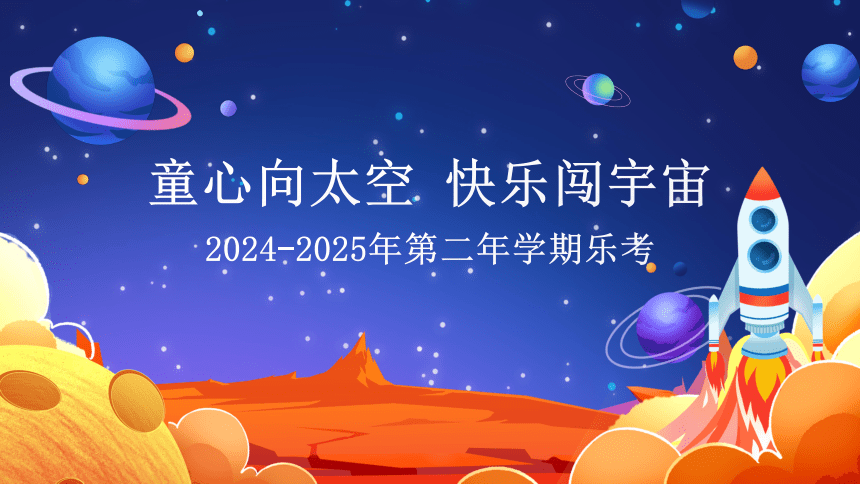 童心向太空 快乐闯宇宙

2024-2025年第二年学期乐考